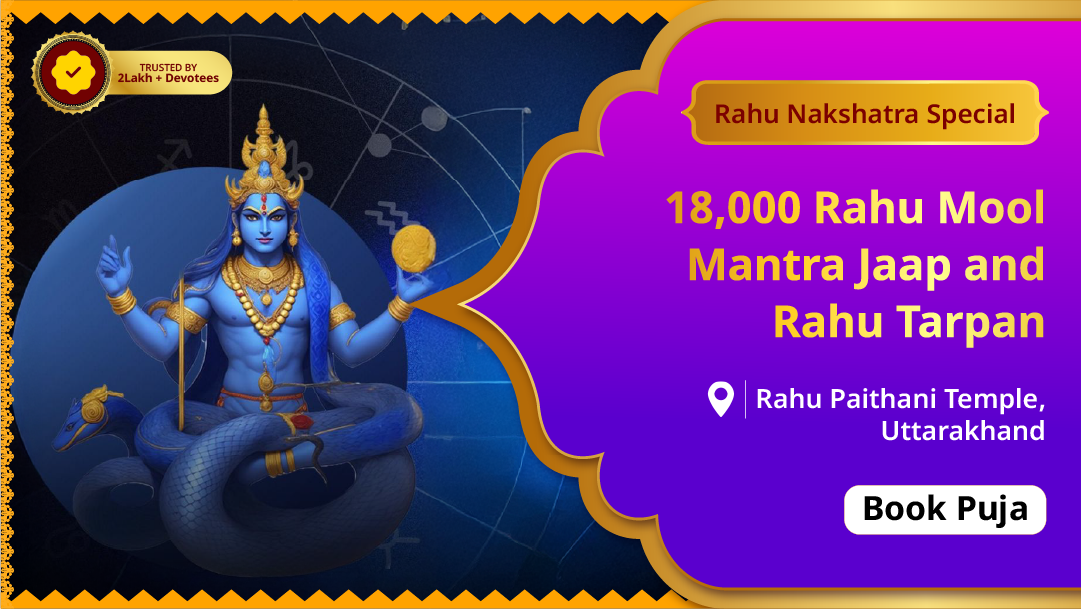 TRUSTED BY
2Lakh + Devotees

Rahu Nakshatra Special

18,000 Rahu Mool Mantra Jaap and Rahu Tarpan

Rahu Paithani Temple, Uttarakhand

Book Puja